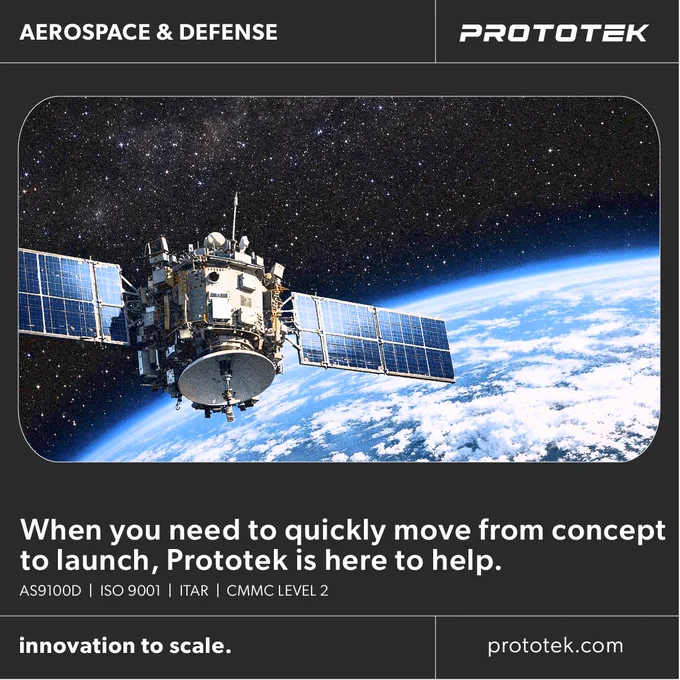 AEROSPACE & DEFENSE

PROTOTEK

When you need to quickly move from concept to launch, Prototek is here to help.

AS9100D | ISO 9001 | ITAR | CMMC LEVEL 2

innovation to scale.

prototek.com